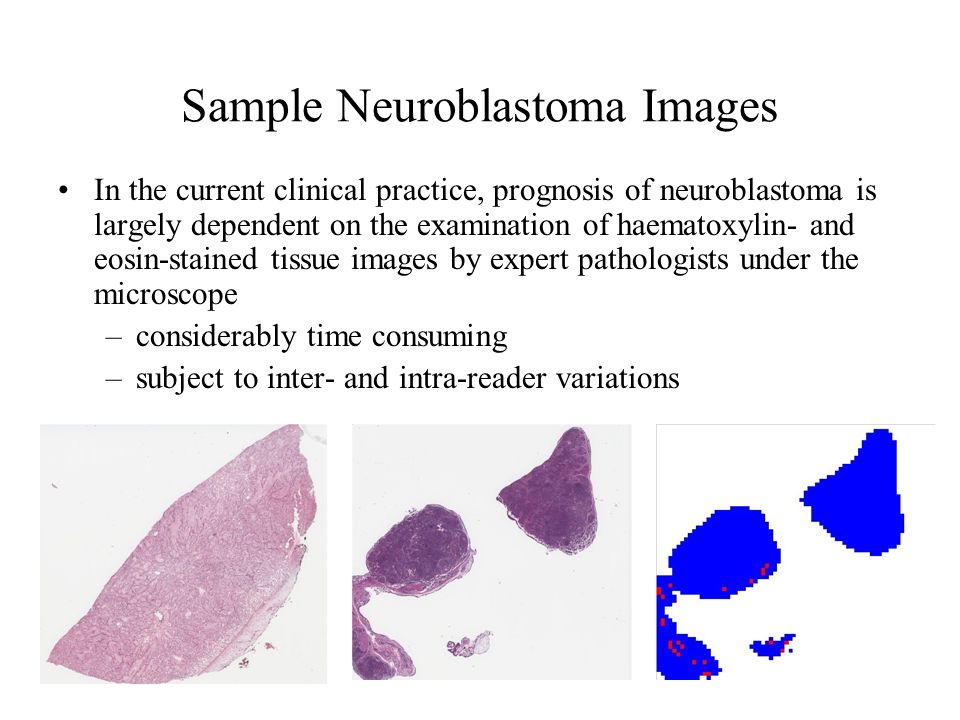 Sample Neuroblastoma Images

• In the current clinical practice, prognosis of neuroblastoma is largely dependent on the examination of haematoxylin- and eosin-stained tissue images by expert pathologists under the microscope
– considerably time consuming
– subject to inter- and intra-reader variations